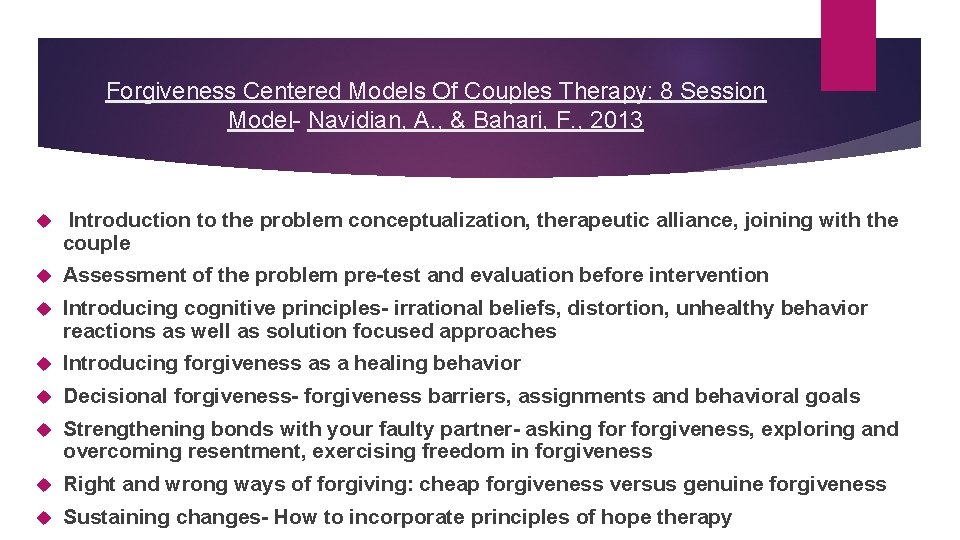 Forgiveness Centered Models Of Couples Therapy: 8 Session Model- Navidian, A., & Bahari, F., 2013

Introduction to the problem conceptualization, therapeutic alliance, joining with the couple

Assessment of the problem pre-test and evaluation before intervention

Introducing cognitive principles- irrational beliefs, distortion, unhealthy behavior reactions as well as solution focused approaches

Introducing forgiveness as a healing behavior

Decisional forgiveness- forgiveness barriers, assignments and behavioral goals

Strengthening bonds with your faulty partner- asking for forgiveness, exploring and overcoming resentment, exercising freedom in forgiveness

Right and wrong ways of forgiving: cheap forgiveness versus genuine forgiveness

Sustaining changes- How to incorporate principles of hope therapy